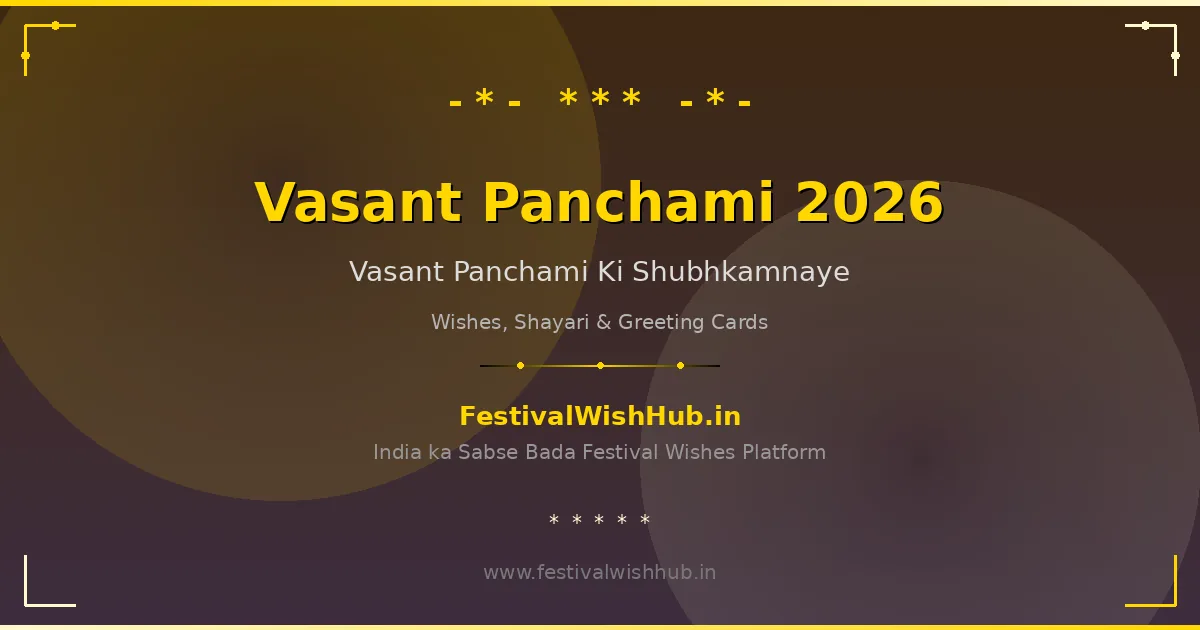 -*- *** -*-

Vasant Panchami 2026

Vasant Panchami Ki Shubhkamnaye

Wishes, Shayari & Greeting Cards

FestivalWishHub.in

India ka Sabse Bada Festival Wishes Platform

* * * * *

www.festivalwishhub.in